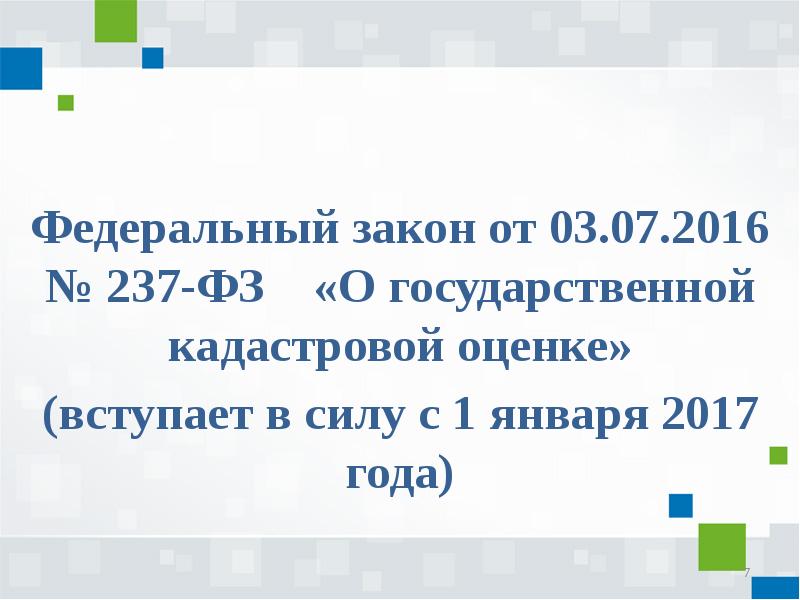 Федеральный закон от 03.07.2016 № 237-ФЗ «О государственной кадастровой оценке»

(вступает в силу с 1 января 2017 года)

7